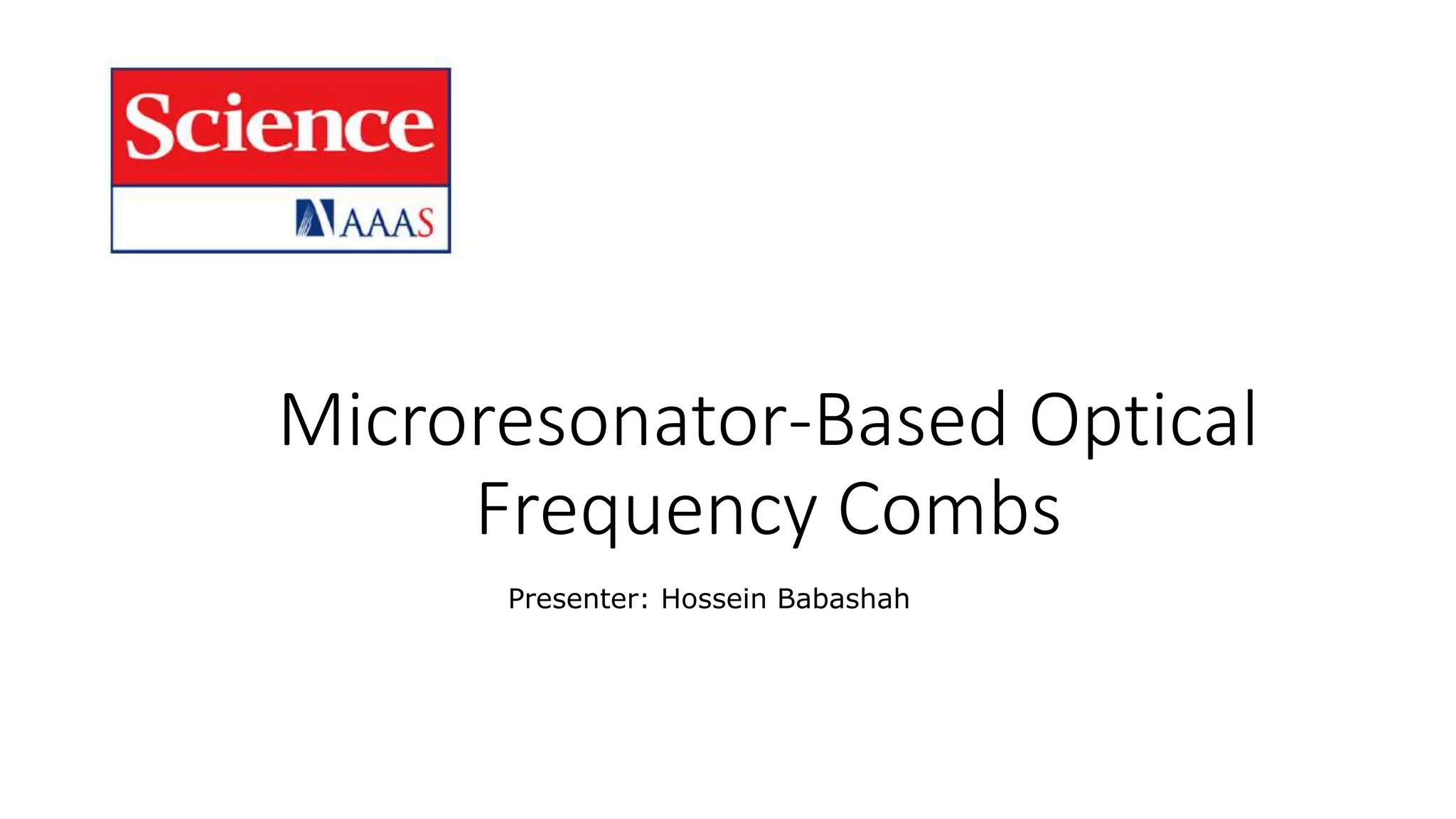 Science

AAAS

Microresonator-Based Optical Frequency Combs

Presenter: Hossein Babashah